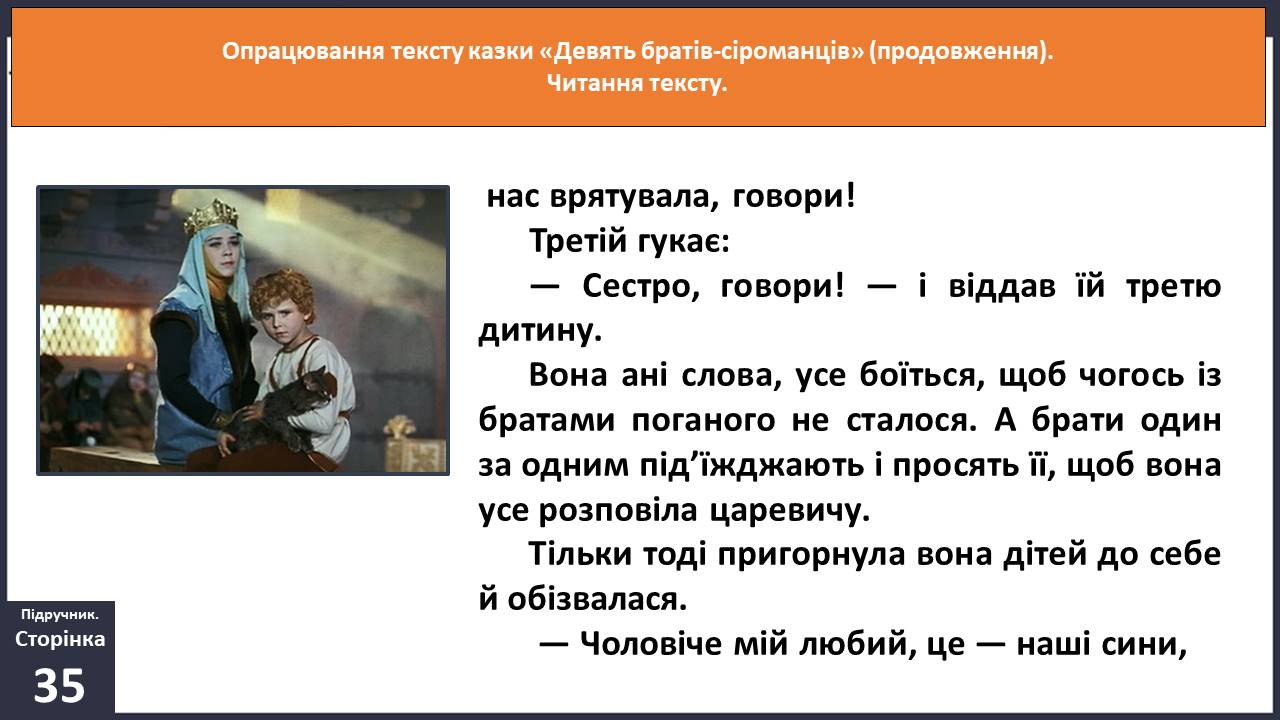 Опрацювання тексту казки «Девять братів-сіроманців» (продовження).
Читання тексту.

нас врятувала, говори!

Третій гукає:

— Сестро, говори! — і віддав їй третю дитину.

Вона ані слова, усе боїться, щоб чогось із братами поганого не сталося. А брати один за одним під'їжджають і просять її, щоб вона усе розповіла царевичу.

Тільки тоді пригорнула вона дітей до себе й обізвалася.

— Чоловіче мій любий, це — наші сини,

Підручник.
Сторінка
35